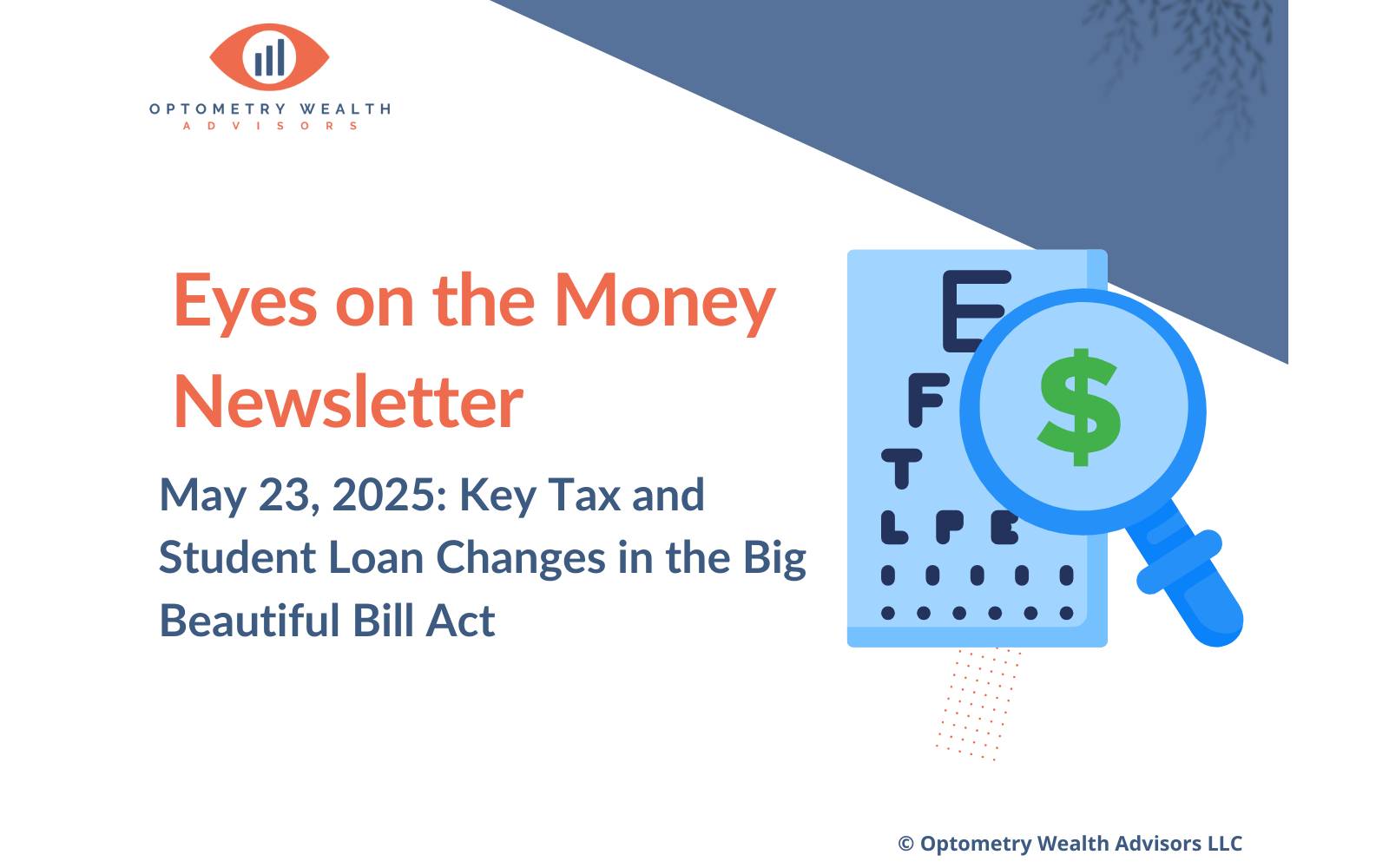 OPTOMETRY WEALTH
ADVISORS

Eyes on the Money Newsletter

May 23, 2025: Key Tax and Student Loan Changes in the Big Beautiful Bill Act

E
F
T
L P E

$

© Optometry Wealth Advisors LLC